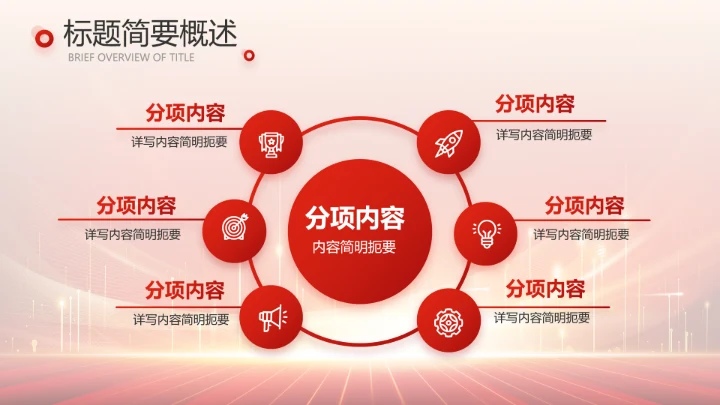 标题简要概述
BRIEF OVERVIEW OF TITLE

分项内容
详写内容简明扼要

分项内容
详写内容简明扼要

分项内容
详写内容简明扼要

分项内容
内容简明扼要

分项内容
详写内容简明扼要

分项内容
详写内容简明扼要

分项内容
详写内容简明扼要